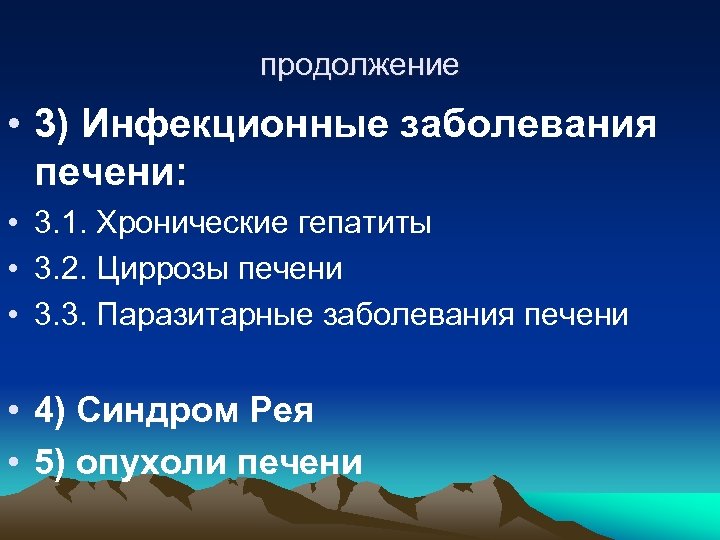 продолжение

• 3) Инфекционные заболевания печени:
• 3.1. Хронические гепатиты
• 3.2. Циррозы печени
• 3.3. Паразитарные заболевания печени

• 4) Синдром Рея
• 5) опухоли печени